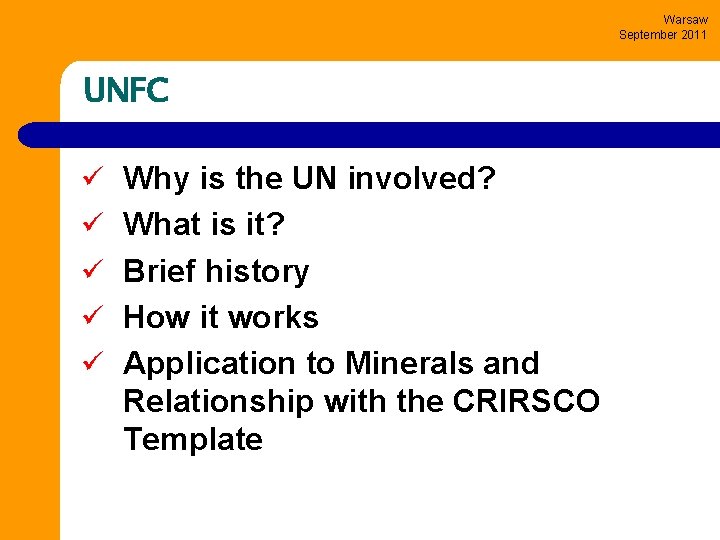 Warsaw
September 2011

UNFC

✓ Why is the UN involved?
✓ What is it?
✓ Brief history
✓ How it works
✓ Application to Minerals and Relationship with the CRIRSCO Template